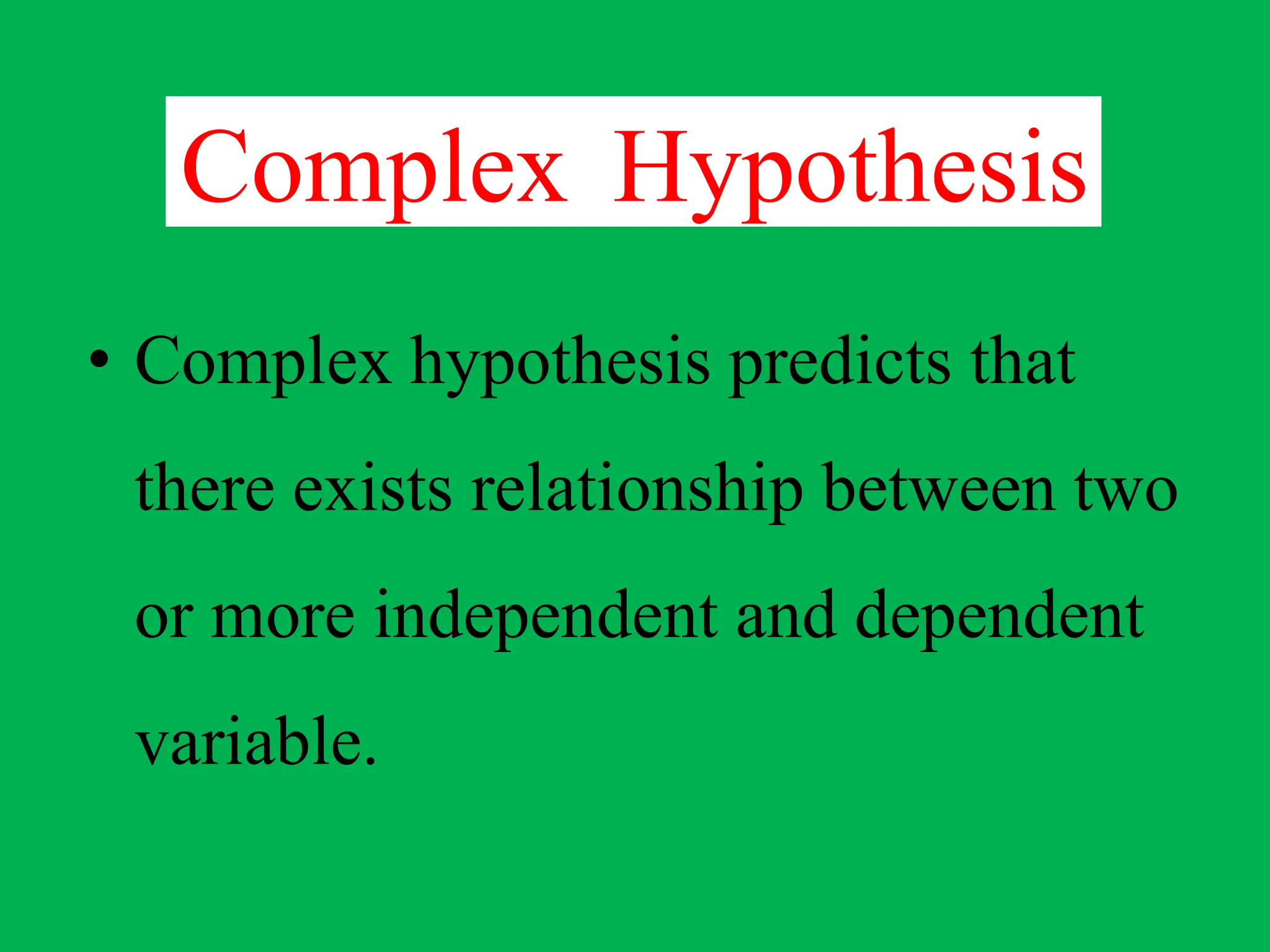 Complex Hypothesis

• Complex hypothesis predicts that there exists relationship between two or more independent and dependent variable.